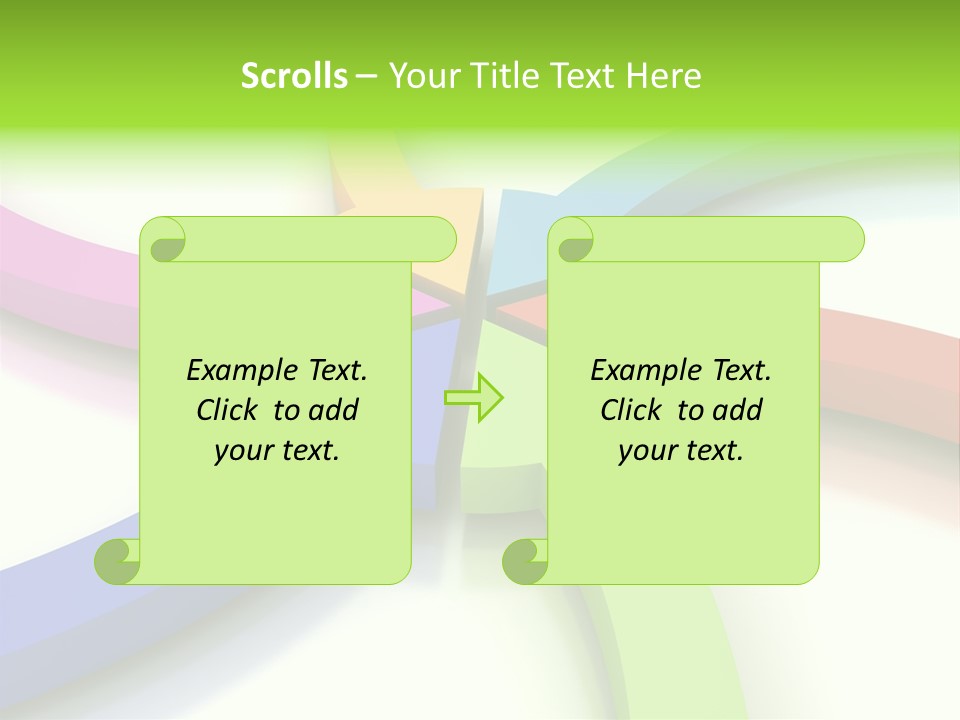 Scrolls – Your Title Text Here

Example Text. Click to add your text.

Example Text. Click to add your text.